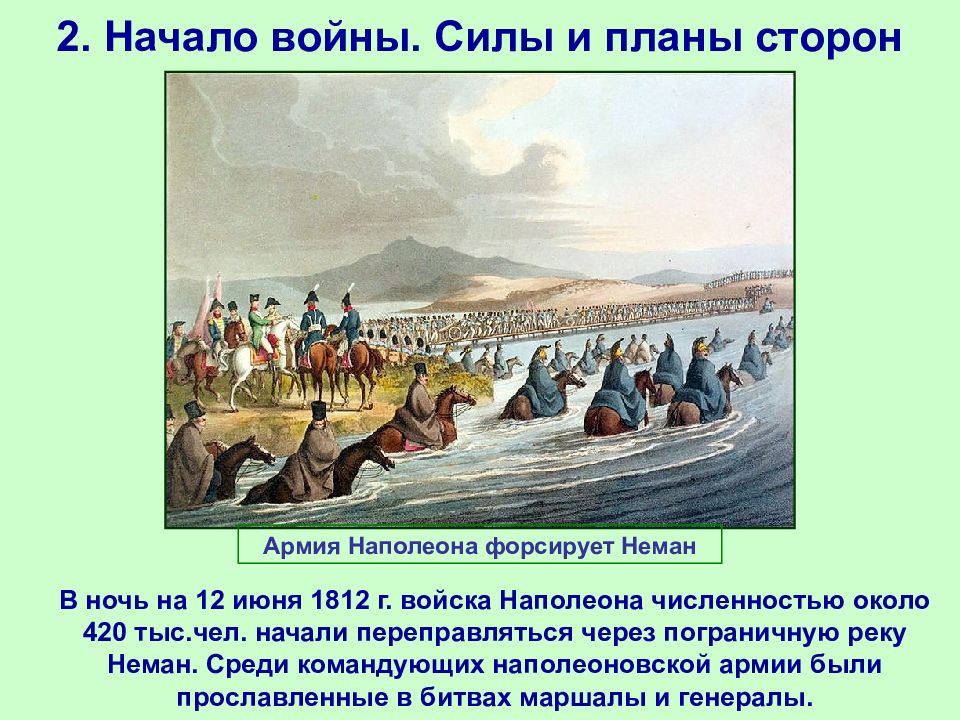 2. Начало войны. Силы и планы сторон

Армия Наполеона форсирует Неман

В ночь на 12 июня 1812 г. войска Наполеона численностью около 420 тыс.чел. начали переправляться через пограничную реку Неман. Среди командующих наполеоновской армии были прославленные в битвах маршалы и генералы.